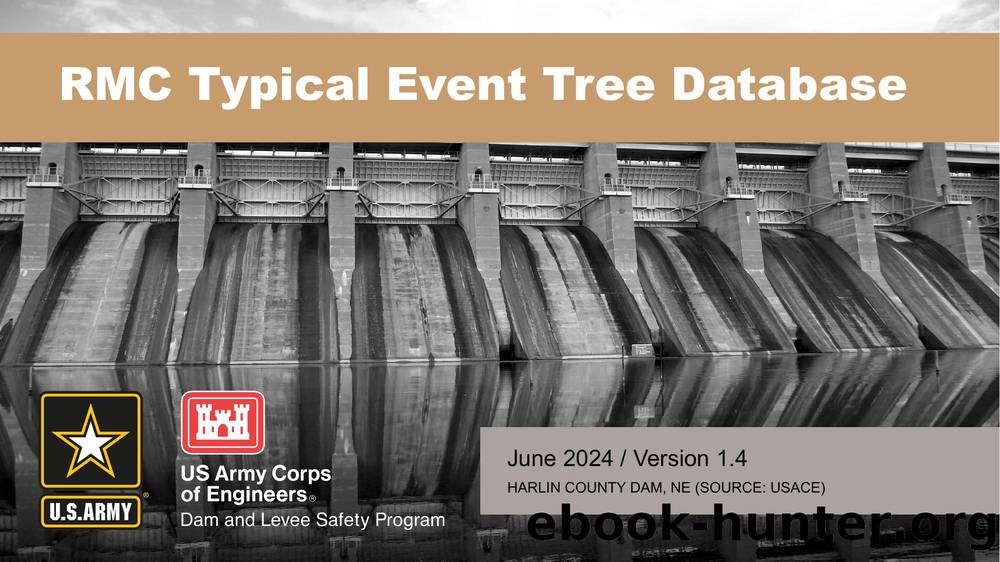 RMC Typical Event Tree Database

U.S.ARMY

US Army Corps of Engineers®
Dam and Levee Safety Program

June 2024 / Version 1.4
HARLIN COUNTY DAM, NE (SOURCE: USACE)

ebook-hunter.org